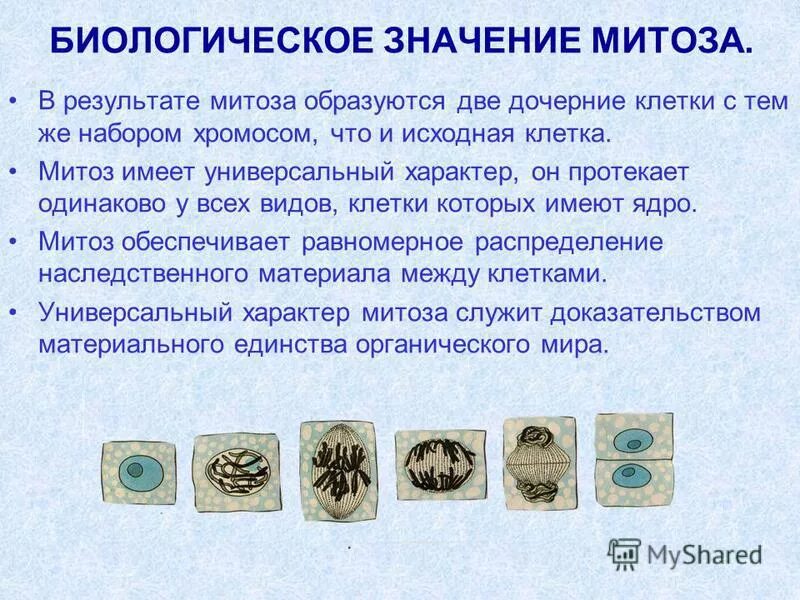 БИОЛОГИЧЕСКОЕ ЗНАЧЕНИЕ МИТОЗА.

• В результате митоза образуются две дочерние клетки с тем же набором хромосом, что и исходная клетка.

• Митоз имеет универсальный характер, он протекает одинаково у всех видов, клетки которых имеют ядро.

• Митоз обеспечивает равномерное распределение наследственного материала между клетками.

• Универсальный характер митоза служит доказательством материального единства органического мира.

MyShared